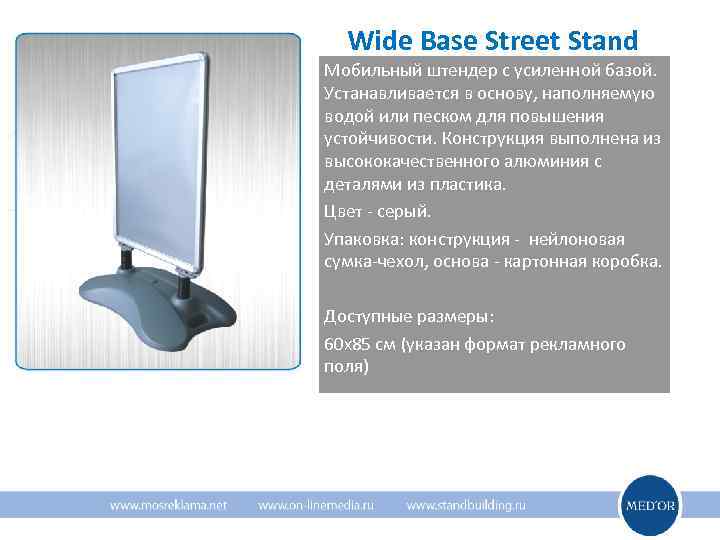 Wide Base Street Stand

Мобильный штендер с усиленной базой. Устанавливается в основу, наполняемую водой или песком для повышения устойчивости. Конструкция выполнена из высококачественного алюминия с деталями из пластика.

Цвет - серый.

Упаковка: конструкция - нейлоновая сумка-чехол, основа - картонная коробка.

Доступные размеры:

60x85 см (указан формат рекламного поля)

www.mosreklama.net www.on-linemedia.ru www.standbuilding.ru

MED'OR